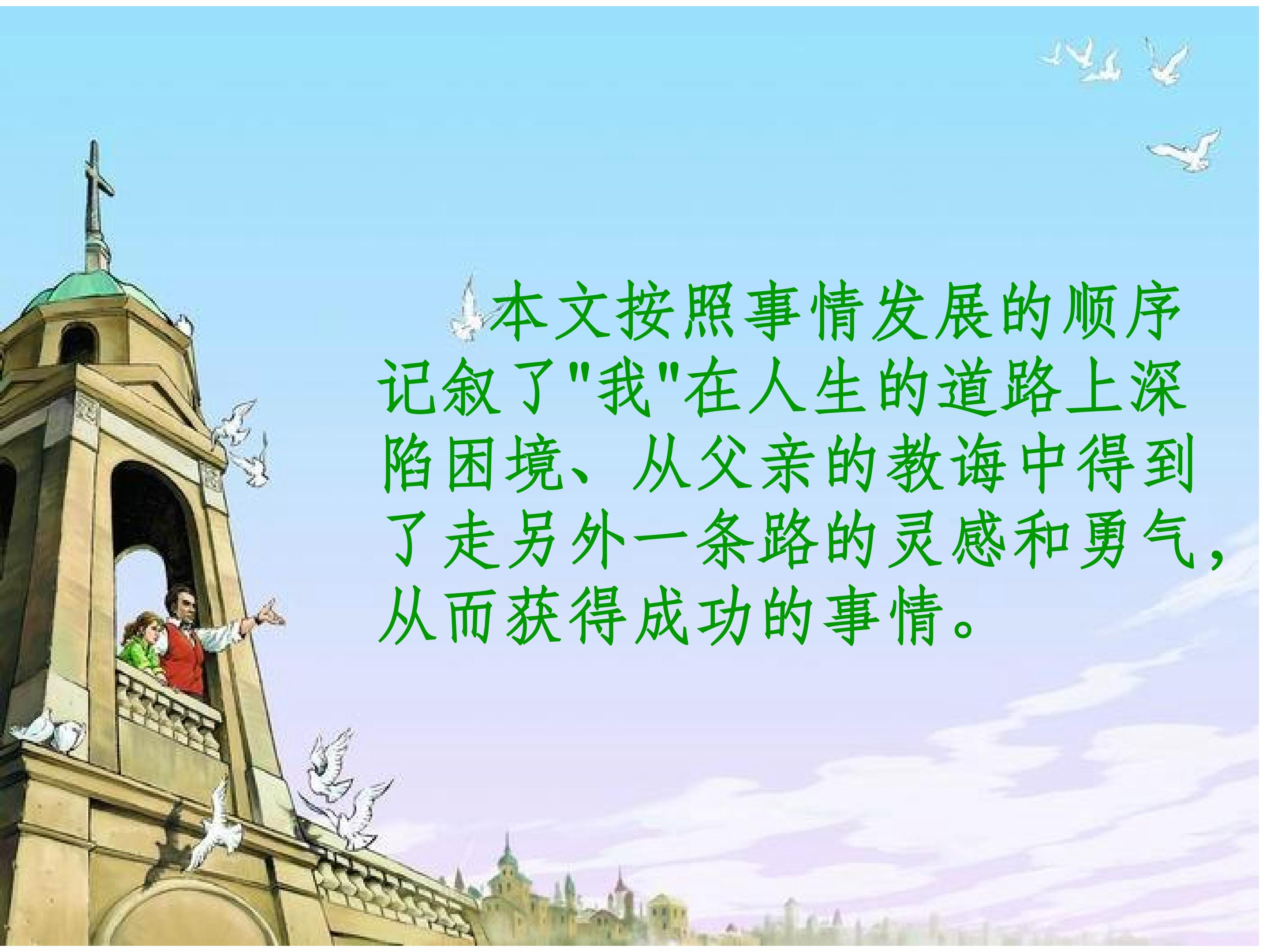 本文按照事情发展的顺序记叙了"我"在人生的道路上深陷困境、从父亲的教诲中得到了走另外一条路的灵感和勇气，从而获得成功的事情。